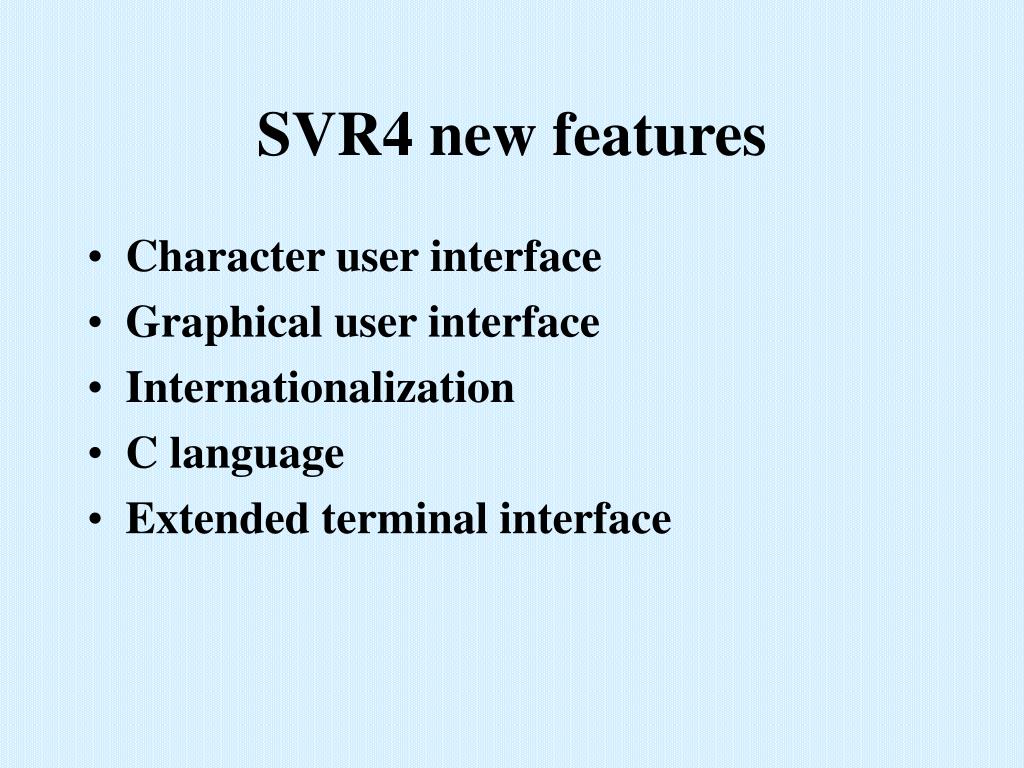 SVR4 new features

• Character user interface
• Graphical user interface
• Internationalization
• C language
• Extended terminal interface